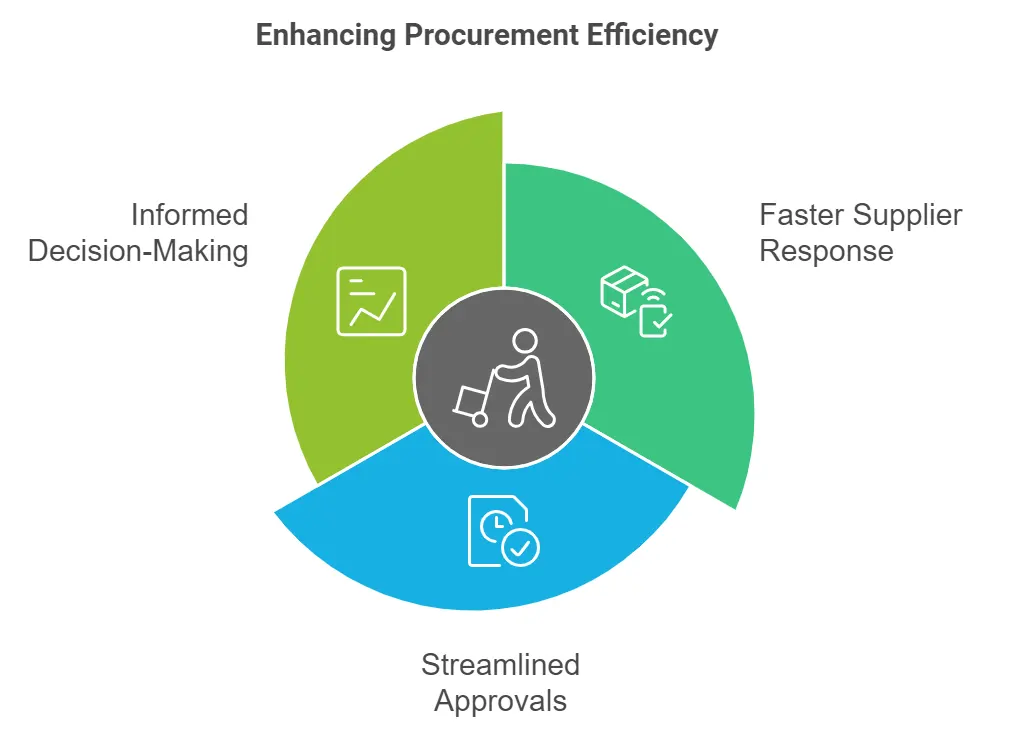 Enhancing Procurement Efficiency

Informed Decision-Making

Faster Supplier Response

Streamlined Approvals